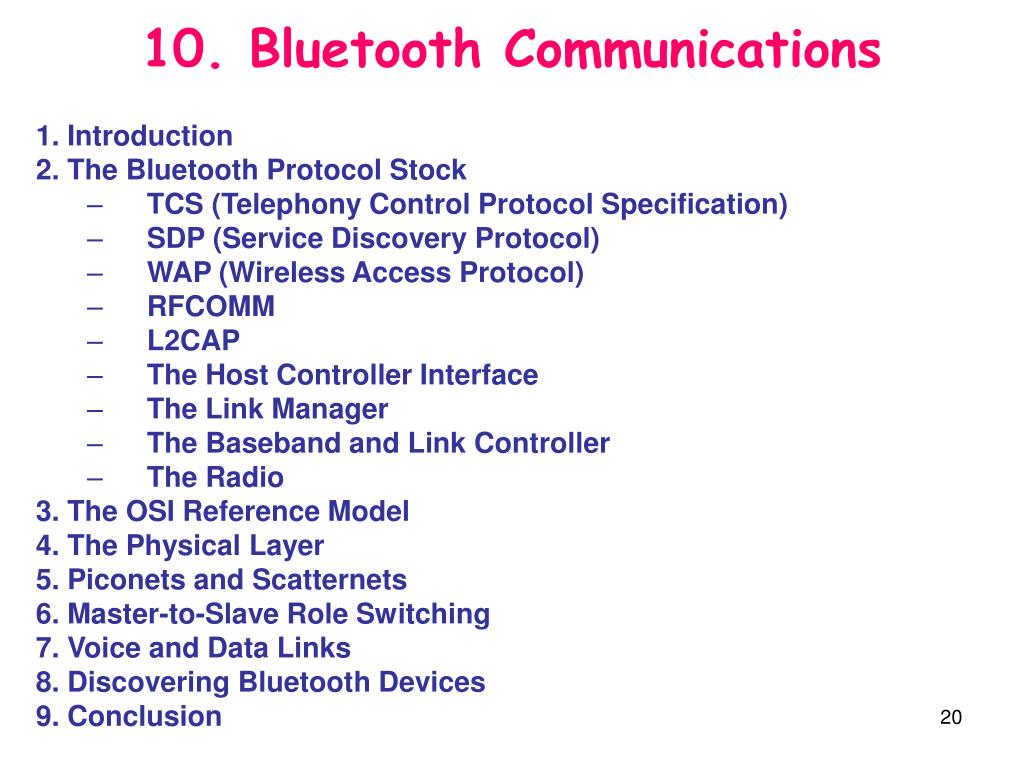 10. Bluetooth Communications

1. Introduction
2. The Bluetooth Protocol Stock
– TCS (Telephony Control Protocol Specification)
– SDP (Service Discovery Protocol)
– WAP (Wireless Access Protocol)
– RFCOMM
– L2CAP
– The Host Controller Interface
– The Link Manager
– The Baseband and Link Controller
– The Radio
3. The OSI Reference Model
4. The Physical Layer
5. Piconets and Scatternets
6. Master-to-Slave Role Switching
7. Voice and Data Links
8. Discovering Bluetooth Devices
9. Conclusion

20